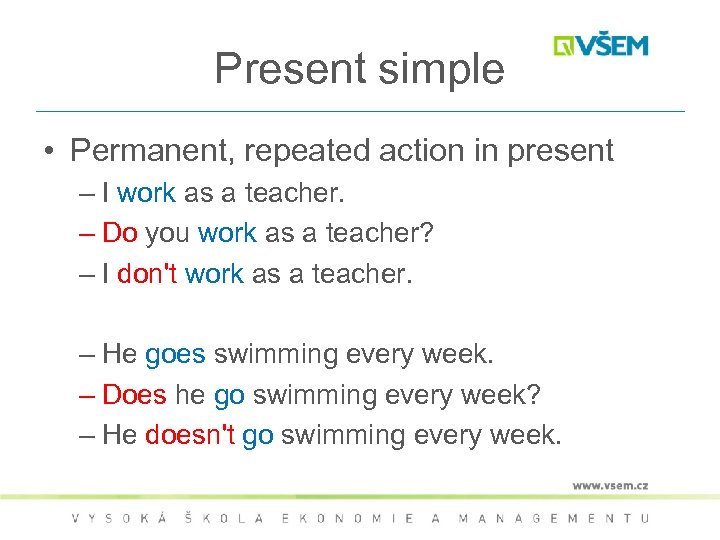 Present simple

VŠEM

• Permanent, repeated action in present
– I work as a teacher.
– Do you work as a teacher?
– I don't work as a teacher.

– He goes swimming every week.
– Does he go swimming every week?
– He doesn't go swimming every week.

www.vsem.cz

VYSOKÁ ŠKOLA EKONOMIE A MANAGEMENTU